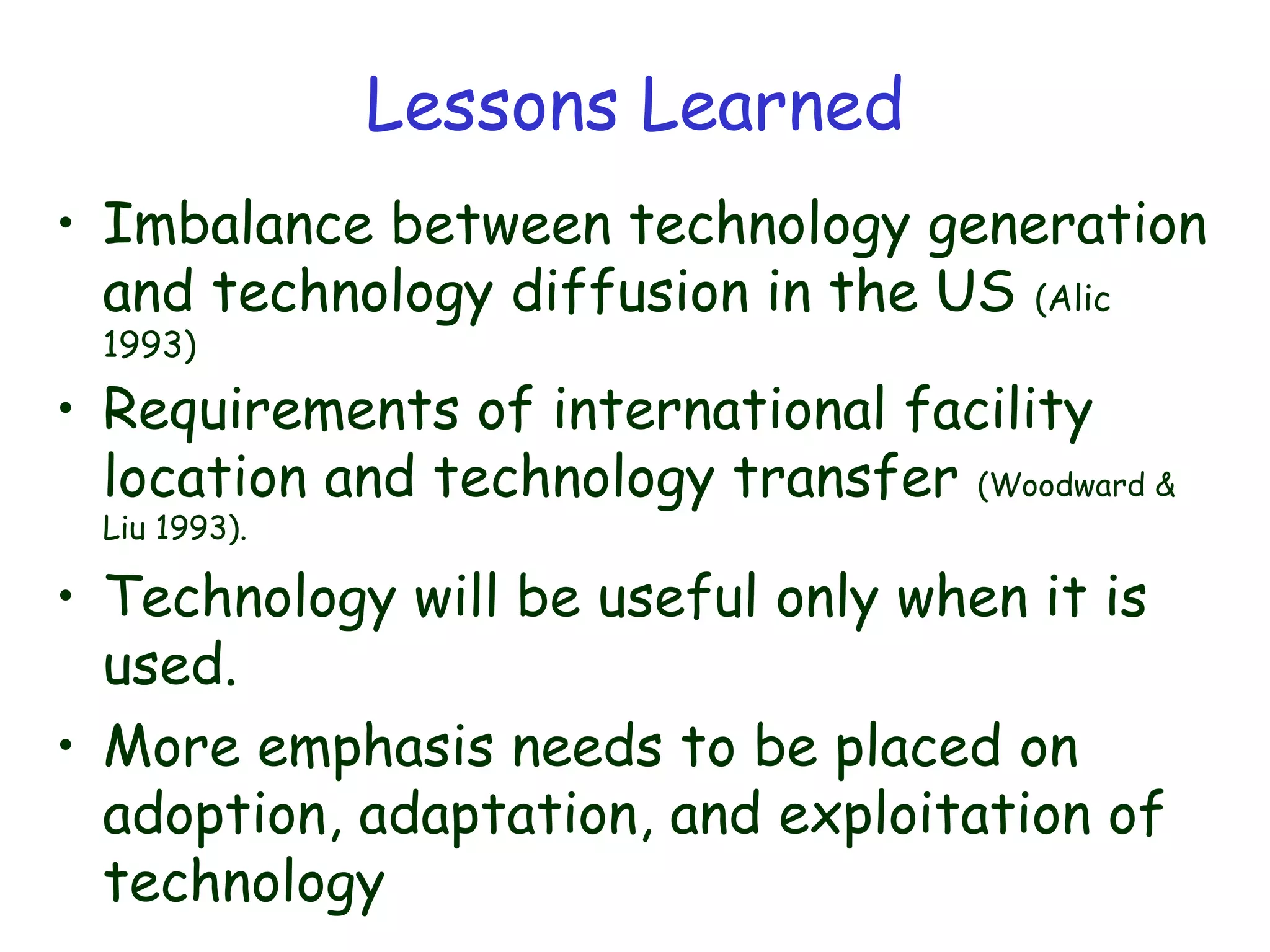 Lessons Learned

• Imbalance between technology generation and technology diffusion in the US (Alic 1993)

• Requirements of international facility location and technology transfer (Woodward & Liu 1993).

• Technology will be useful only when it is used.

• More emphasis needs to be placed on adoption, adaptation, and exploitation of technology